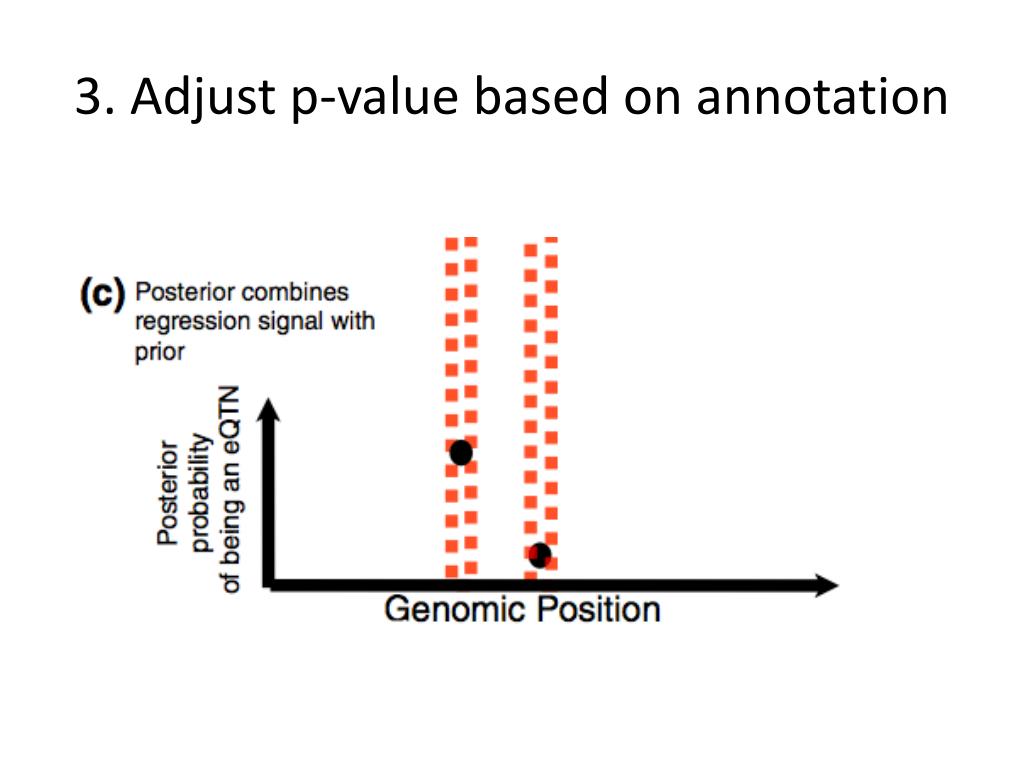 3. Adjust p-value based on annotation

(c) Posterior combines regression signal with prior

Posterior probability of being an eQTN

Genomic Position